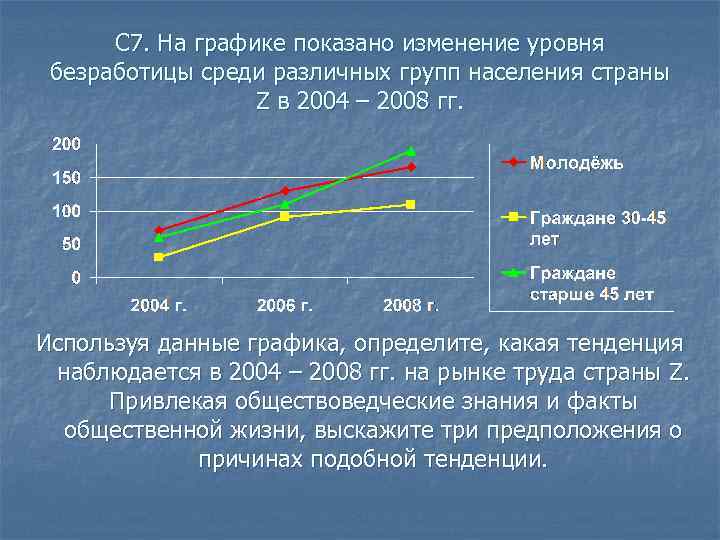 С7. На графике показано изменение уровня безработицы среди различных групп населения страны Z в 2004 – 2008 гг.

200
150
100
50
0

2004 г.
2006 г.
2008 г.

Молодёжь
Граждане 30-45 лет
Граждане старше 45 лет

Используя данные графика, определите, какая тенденция наблюдается в 2004 – 2008 гг. на рынке труда страны Z. Привлекая обществоведческие знания и факты общественной жизни, выскажите три предположения о причинах подобной тенденции.